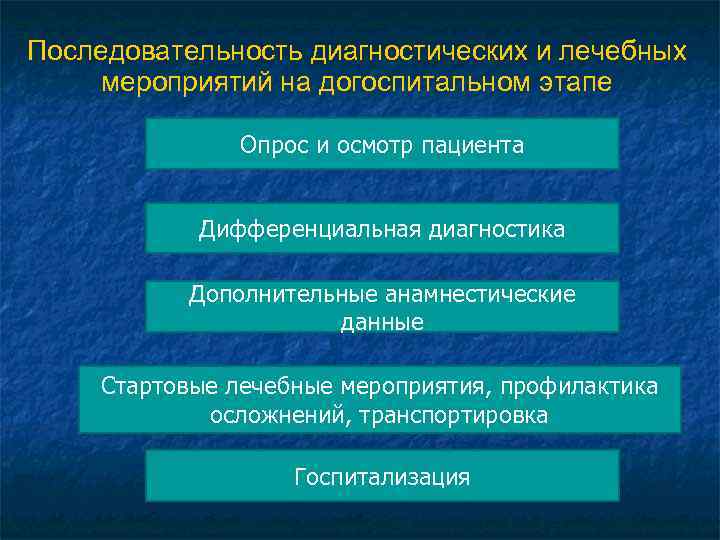 Последовательность диагностических и лечебных мероприятий на догоспитальном этапе

Опрос и осмотр пациента

Дифференциальная диагностика

Дополнительные анамнестические данные

Стартовые лечебные мероприятия, профилактика осложнений, транспортировка

Госпитализация